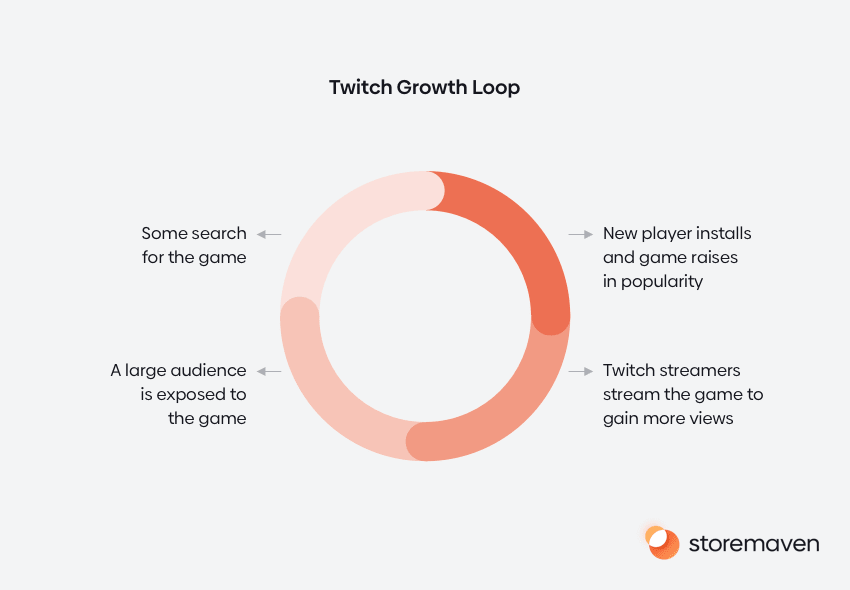 Twitch Growth Loop

New player installs and game raises in popularity

Twitch streamers stream the game to gain more views

A large audience is exposed to the game

Some search for the game

storemaven